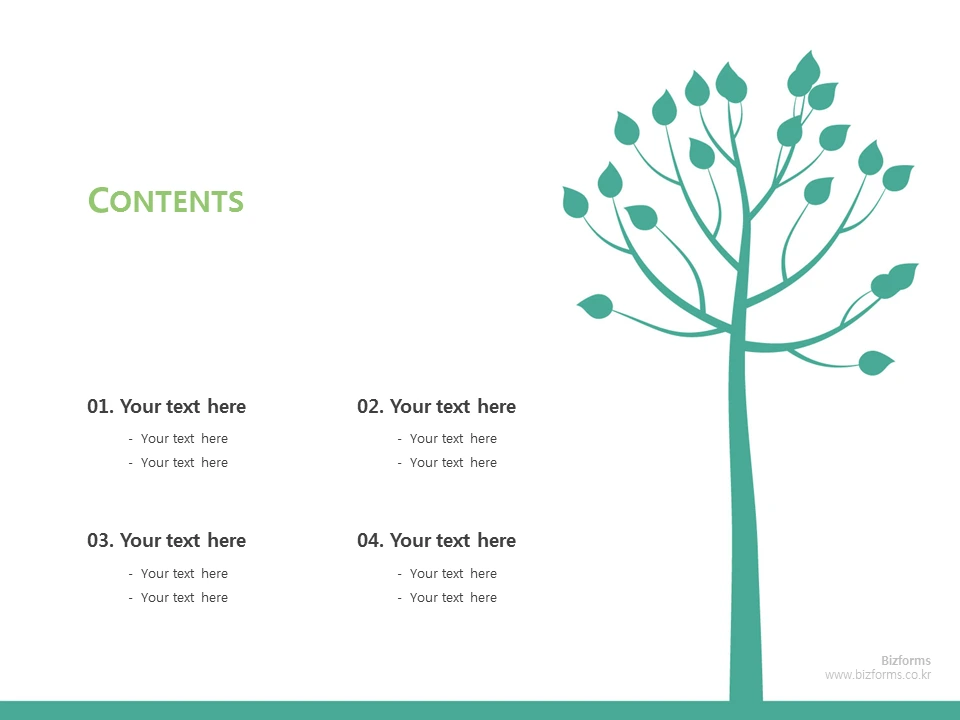 CONTENTS

01. Your text here
- Your text here
- Your text here

02. Your text here
- Your text here
- Your text here

03. Your text here
- Your text here
- Your text here

04. Your text here
- Your text here
- Your text here

Bizforms
www.bizforms.co.kr